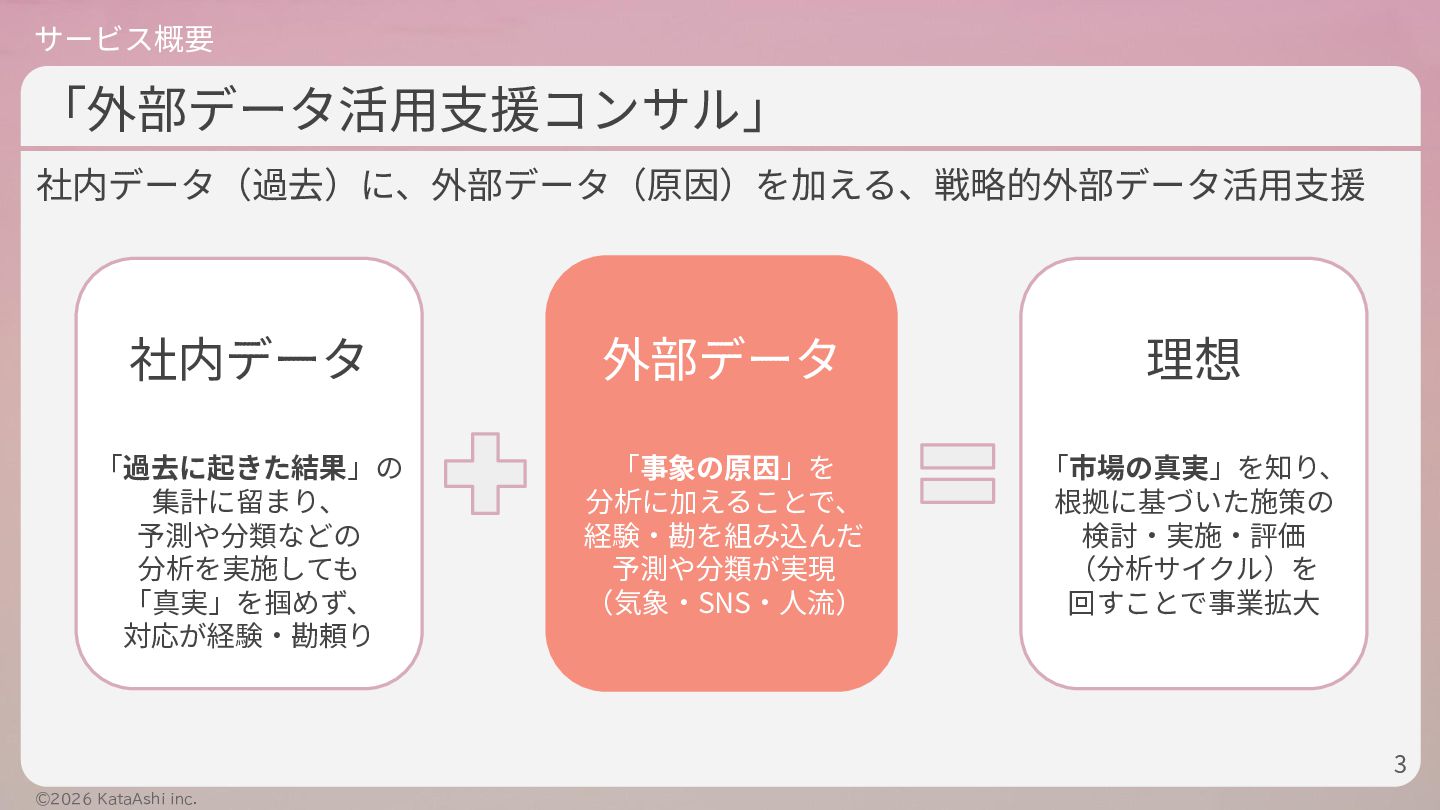 サービス概要

「外部データ活用支援コンサル」

社内データ（過去）に、外部データ（原因）を加える、戦略的外部データ活用支援

社内データ

「過去に起きた結果」の集計に留まり、予測や分類などの分析を実施しても「真実」を掴めず、対応が経験・勘頼り

外部データ

「事象の原因」を分析に加えることで、経験・勘を組み込んだ予測や分類が実現（気象・SNS・人流）

理想

「市場の真実」を知り、根拠に基づいた施策の検討・実施・評価（分析サイクル）を回すことで事業拡大

3

©2026 KataAshi inc.